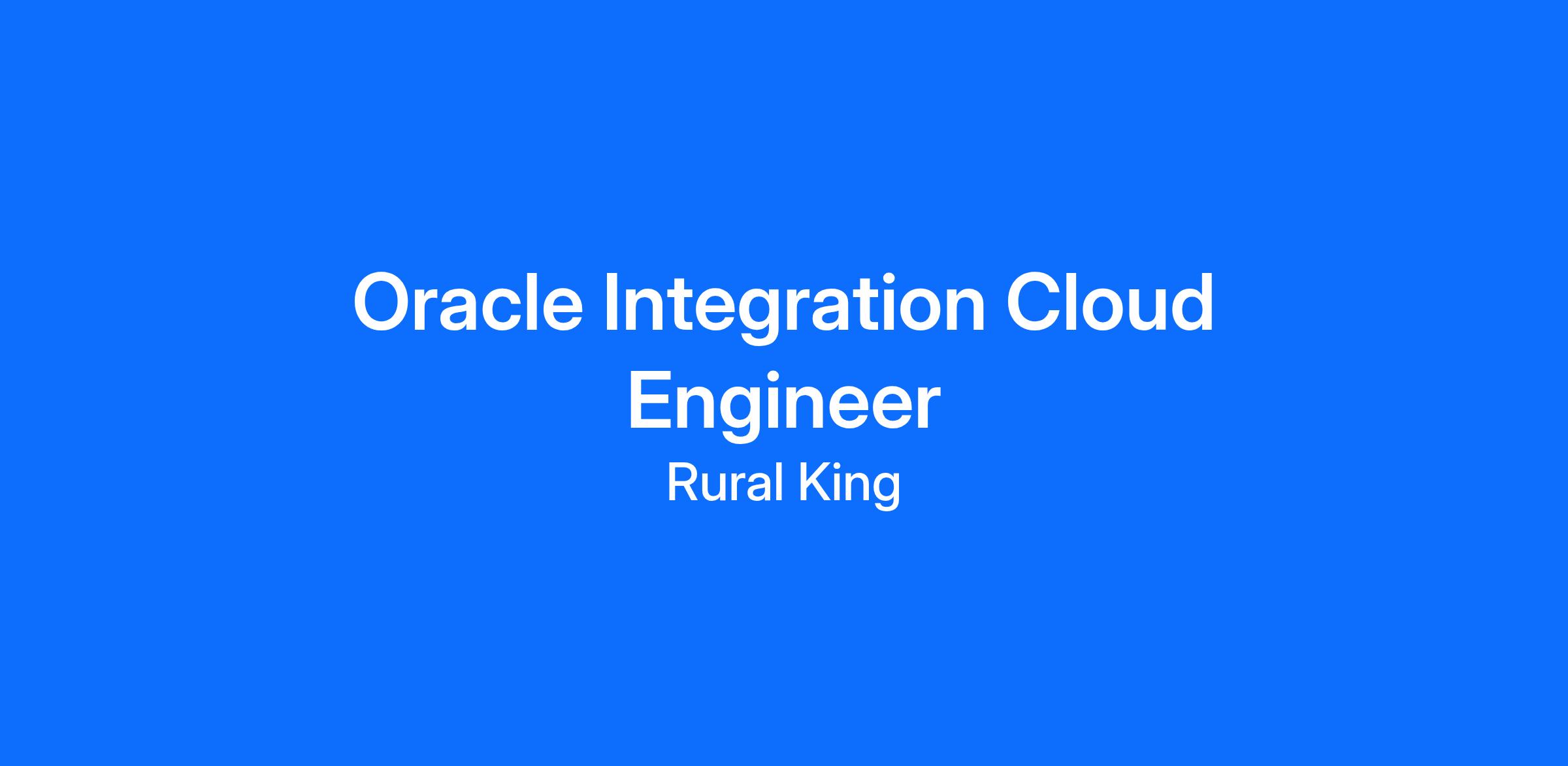 Oracle Integration Cloud Engineer

Rural King